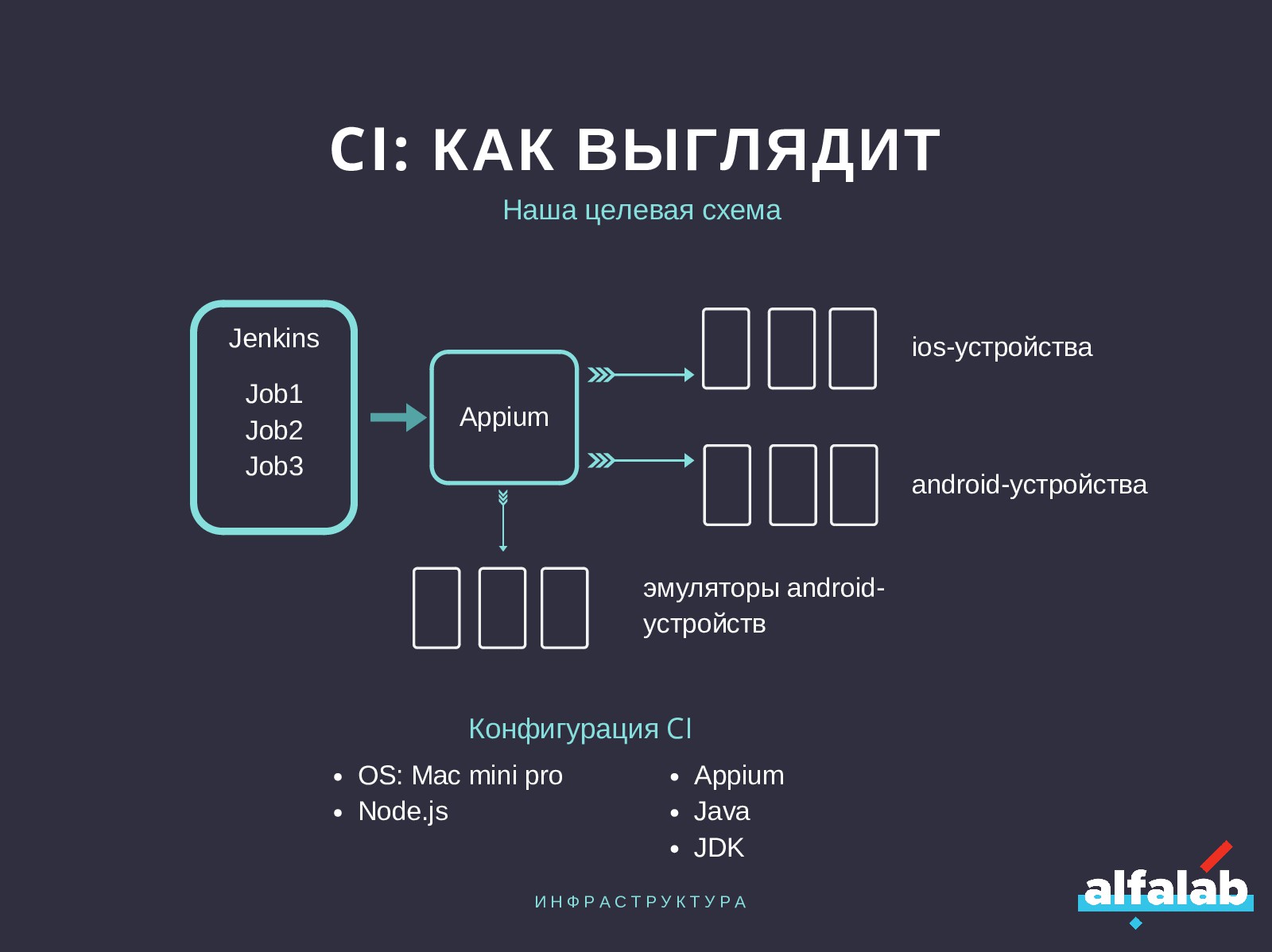 CI: КАК ВЫГЛЯДИТ

Наша целевая схема

Jenkins

Job1
Job2
Job3

Appium

ios-устройства

android-устройства

эмуляторы android-устройств

Конфигурация CI

- OS: Mac mini pro
- Node.js

- Appium
- Java
- JDK

ИНФРАСТРУКТУРА

alfalab